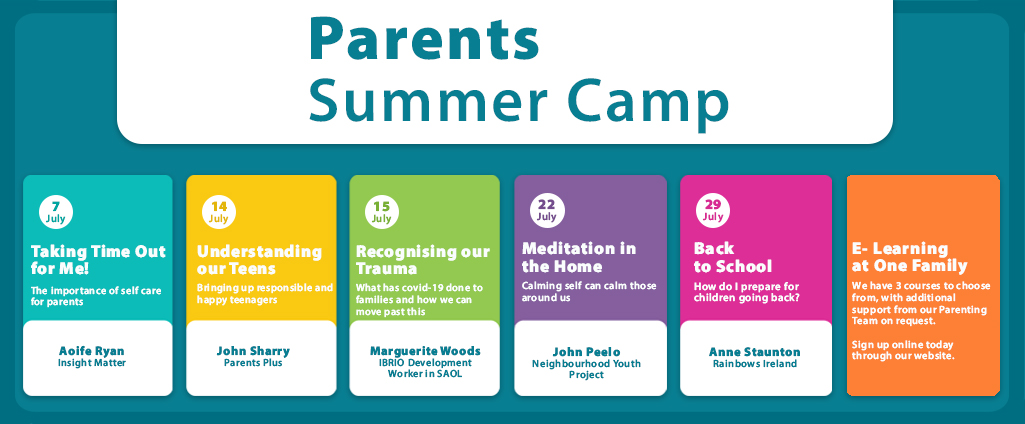 Parents
Summer Camp

7
July

Taking Time Out for Me!

The importance of self care for parents

Aoife Ryan
Insight Matter

14
July

Understanding our Teens

Bringing up responsible and happy teenagers

John Sharry
Parents Plus

15
July

Recognising our Trauma

What has covid-19 done to families and how we can move past this

Marguerite Woods
IBRIO Development Worker in SAOL

22
July

Meditation in the Home

Calming self can calm those around us

John Peelo
Neighbourhood Youth Project

29
July

Back to School

How do I prepare for children going back?

Anne Staunton
Rainbows Ireland

E- Learning at One Family

We have 3 courses to choose from, with additional support from our Parenting Team on request.

Sign up online today through our website.